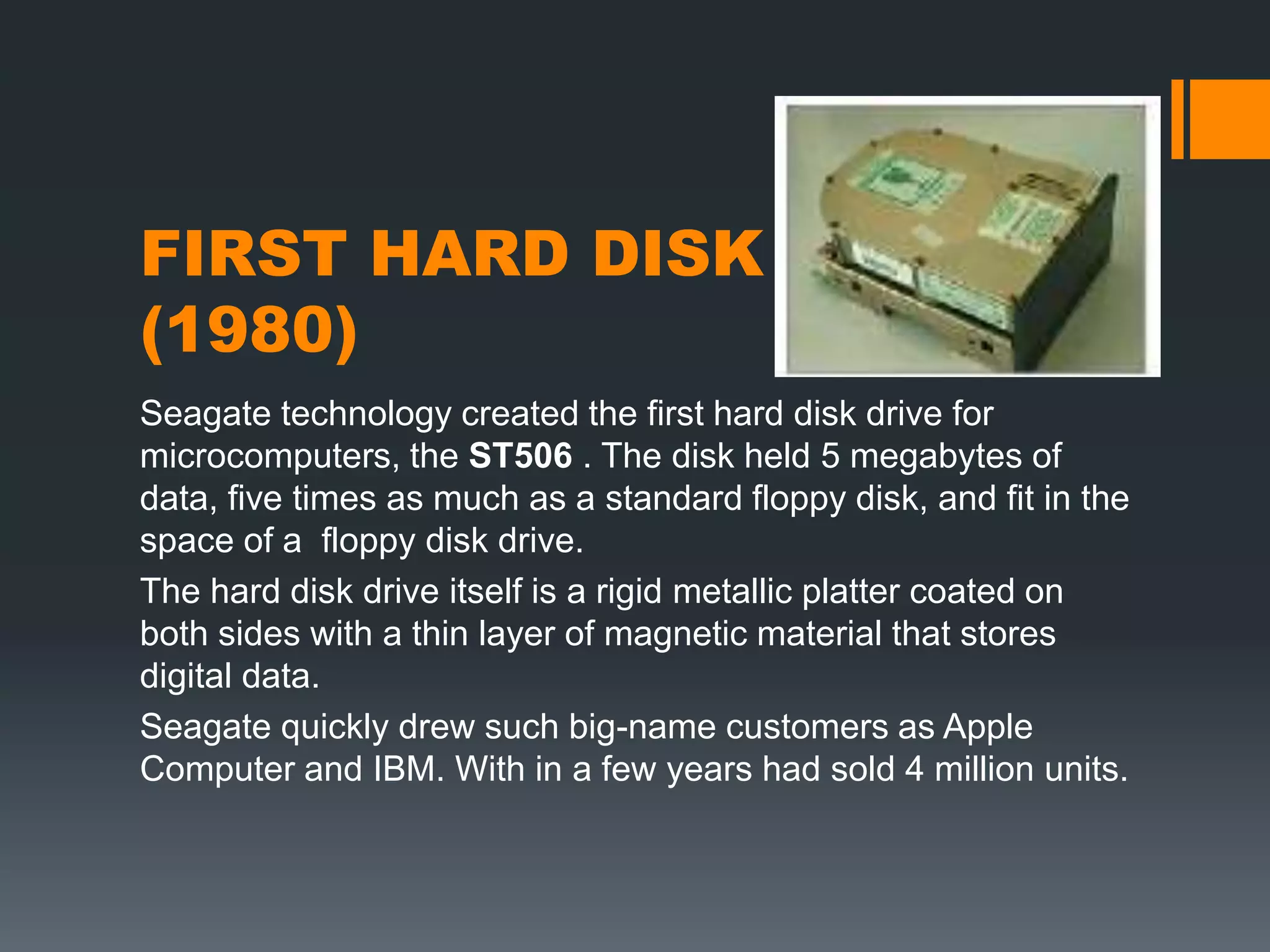 FIRST HARD DISK (1980)

Seagate technology created the first hard disk drive for microcomputers, the ST506 . The disk held 5 megabytes of data, five times as much as a standard floppy disk, and fit in the space of a  floppy disk drive.

The hard disk drive itself is a rigid metallic platter coated on both sides with a thin layer of magnetic material that stores digital data.

Seagate quickly drew such big-name customers as Apple Computer and IBM. With in a few years had sold 4 million units.